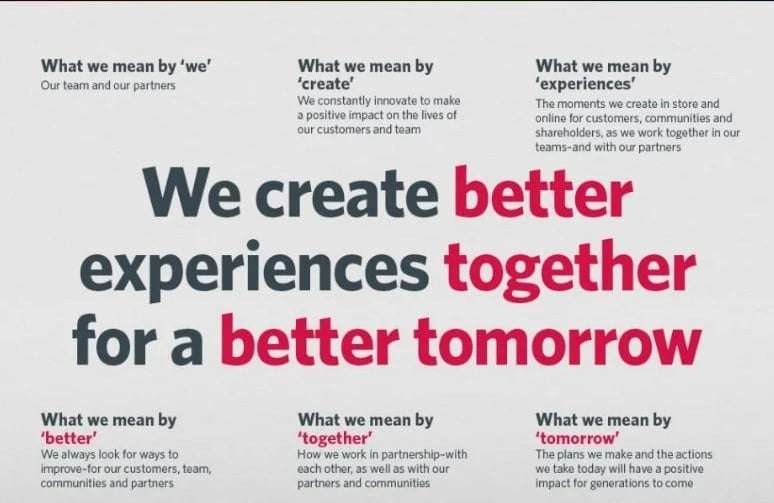 What we mean by 'we'
Our team and our partners

What we mean by 'create'
We constantly innovate to make a positive impact on the lives of our customers and team

What we mean by 'experiences'
The moments we create in store and online for customers, communities and shareholders, as we work together in our teams-and with our partners

We create better experiences together for a better tomorrow

What we mean by 'better'
We always look for ways to improve-for our customers, team, communities and partners

What we mean by 'together'
How we work in partnership-with each other, as well as with our partners and communities

What we mean by 'tomorrow'
The plans we make and the actions we take today will have a positive impact for generations to come